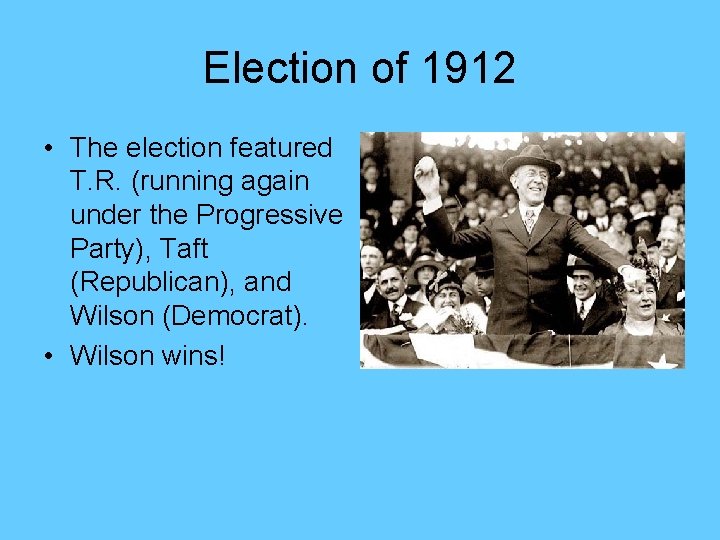 Election of 1912

• The election featured T.R. (running again under the Progressive Party), Taft (Republican), and Wilson (Democrat).
• Wilson wins!